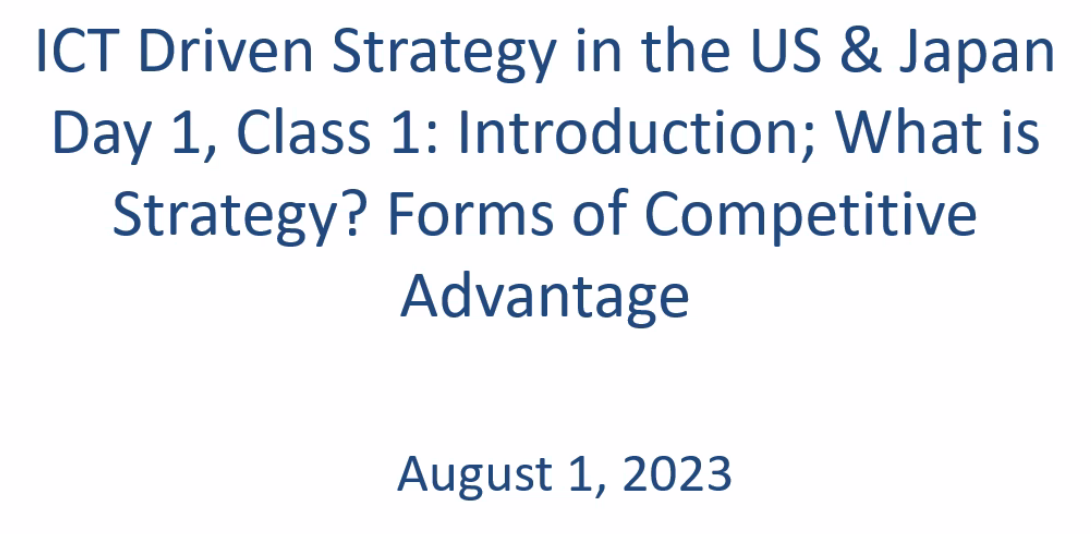 ICT Driven Strategy in the US & Japan
Day 1, Class 1: Introduction; What is Strategy? Forms of Competitive Advantage

August 1, 2023